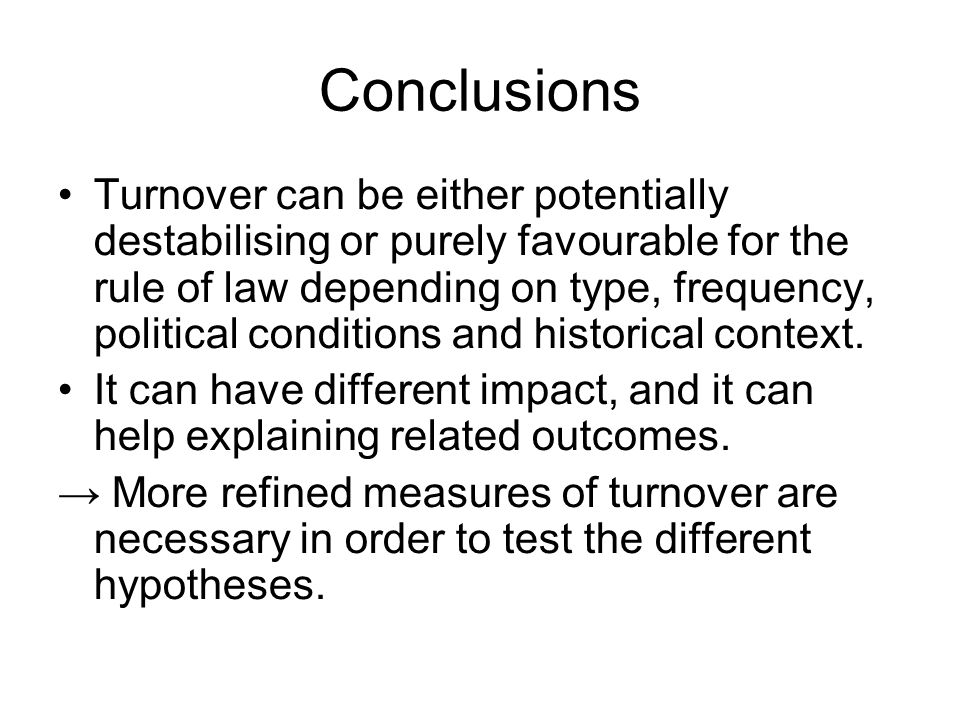 Conclusions

• Turnover can be either potentially destabilising or purely favourable for the rule of law depending on type, frequency, political conditions and historical context.

• It can have different impact, and it can help explaining related outcomes.

→ More refined measures of turnover are necessary in order to test the different hypotheses.